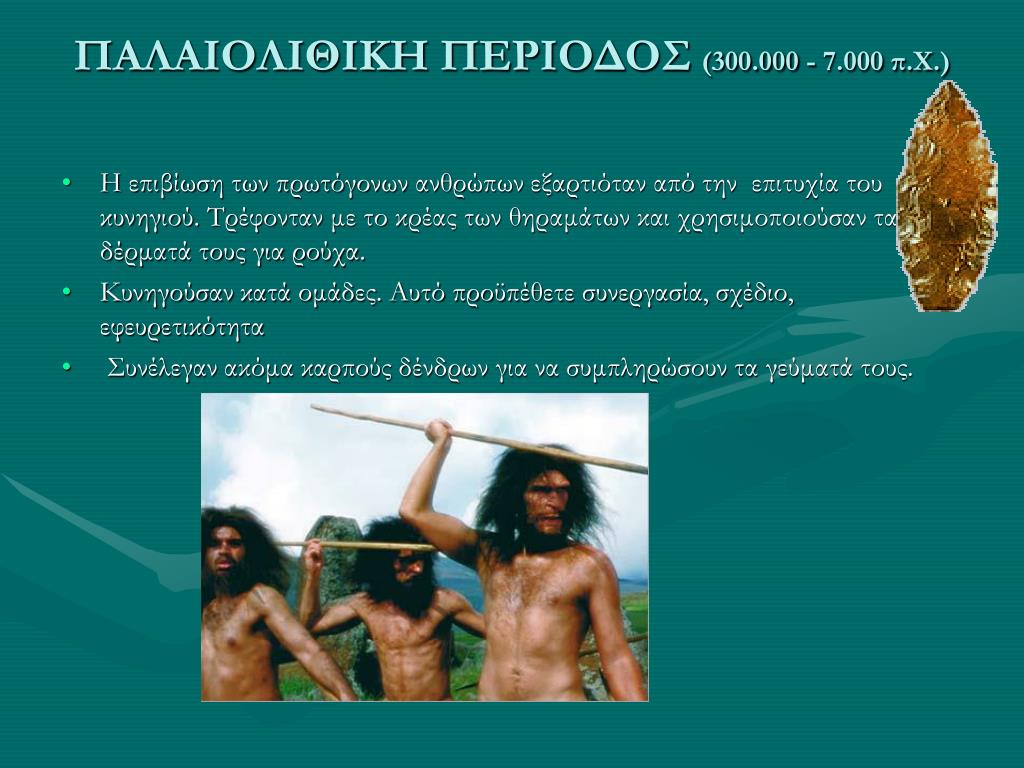 ΠΑΛΑΙΟΛΙΘΙΚΗ ΠΕΡΙΟΔΟΣ (300.000 - 7.000 π.Χ.)

• Η επιβίωση των πρωτόγονων ανθρώπων εξαρτιόταν από την επιτυχία του κυνηγιού. Τρέφονταν με το κρέας των θηραμάτων και χρησιμοποιούσαν τα δέρματά τους για ρούχα.
• Κυνηγούσαν κατά ομάδες. Αυτό προϋπέθετε συνεργασία, σχέδιο, εφευρετικότητα
• Συνέλεγαν ακόμα καρπούς δένδρων για να συμπληρώσουν τα γεύματά τους.